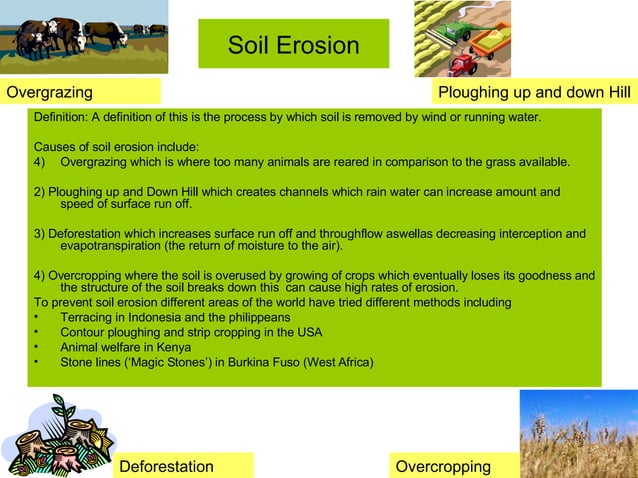 Soil Erosion

Overgrazing

Ploughing up and down Hill

Definition: A definition of this is the process by which soil is removed by wind or running water.

Causes of soil erosion include:
4) Overgrazing which is where too many animals are reared in comparison to the grass available.

2) Ploughing up and Down Hill which creates channels which rain water can increase amount and speed of surface run off.

3) Deforestation which increases surface run off and throughflow aswellas decreasing interception and evapotranspiration (the return of moisture to the air).

4) Overcropping where the soil is overused by growing of crops which eventually loses its goodness and the structure of the soil breaks down this can cause high rates of erosion.
To prevent soil erosion different areas of the world have tried different methods including
• Terracing in Indonesia and the philippeans
• Contour ploughing and strip cropping in the USA
• Animal welfare in Kenya
• Stone lines ('Magic Stones') in Burkina Fuso (West Africa)

Deforestation

Overcropping